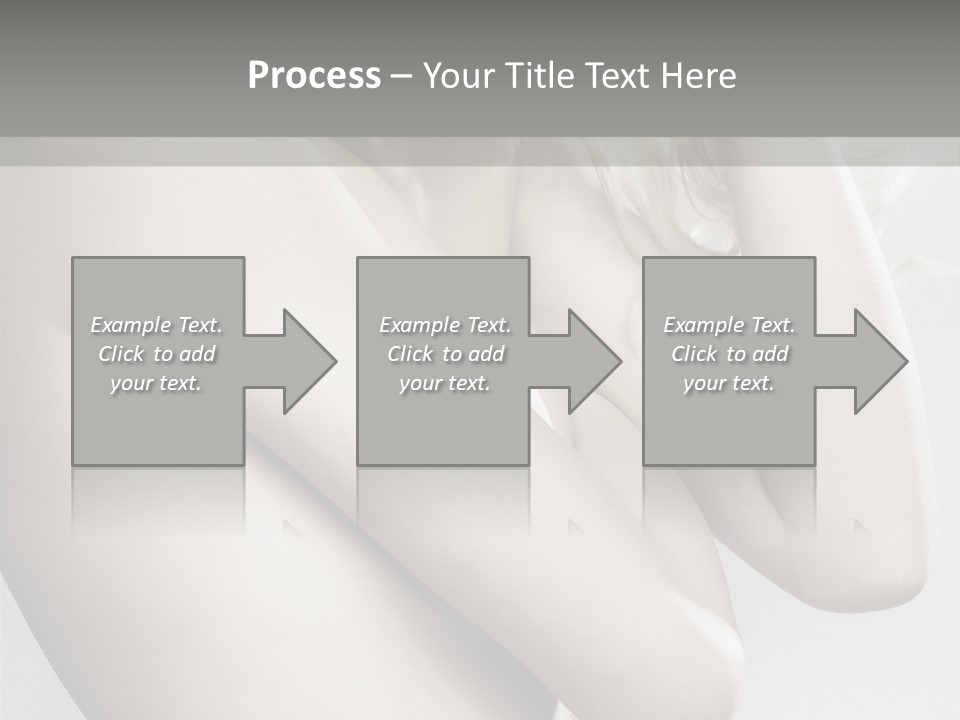 Process – Your Title Text Here

Example Text. Click to add your text.

Example Text. Click to add your text.

Example Text. Click to add your text.